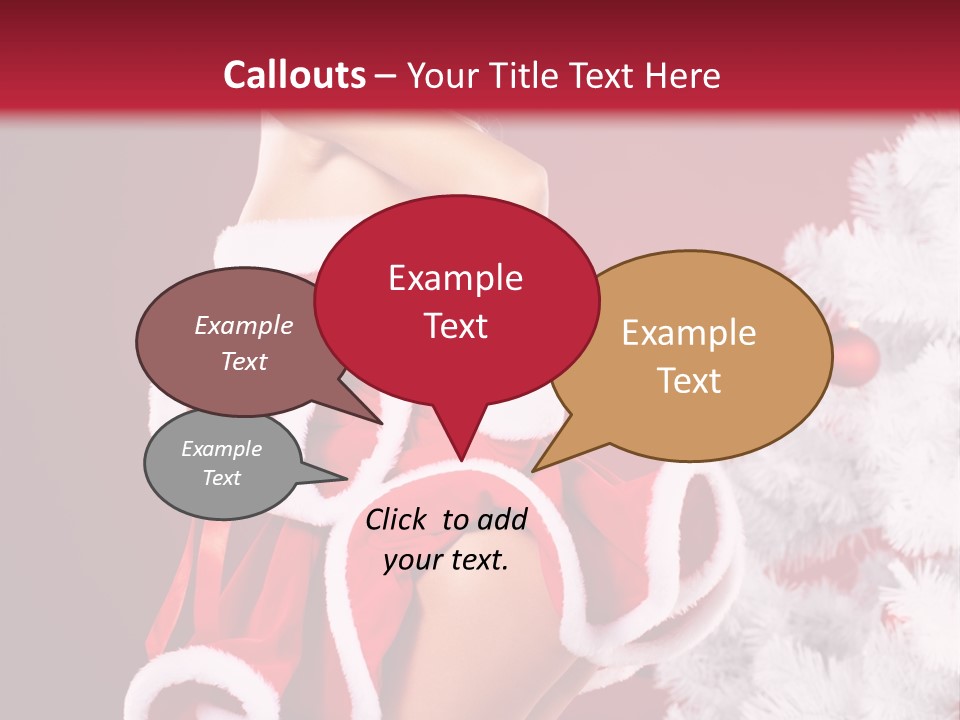 Callouts – Your Title Text Here

Example Text

Example Text

Example Text

Example Text

Click to add your text.